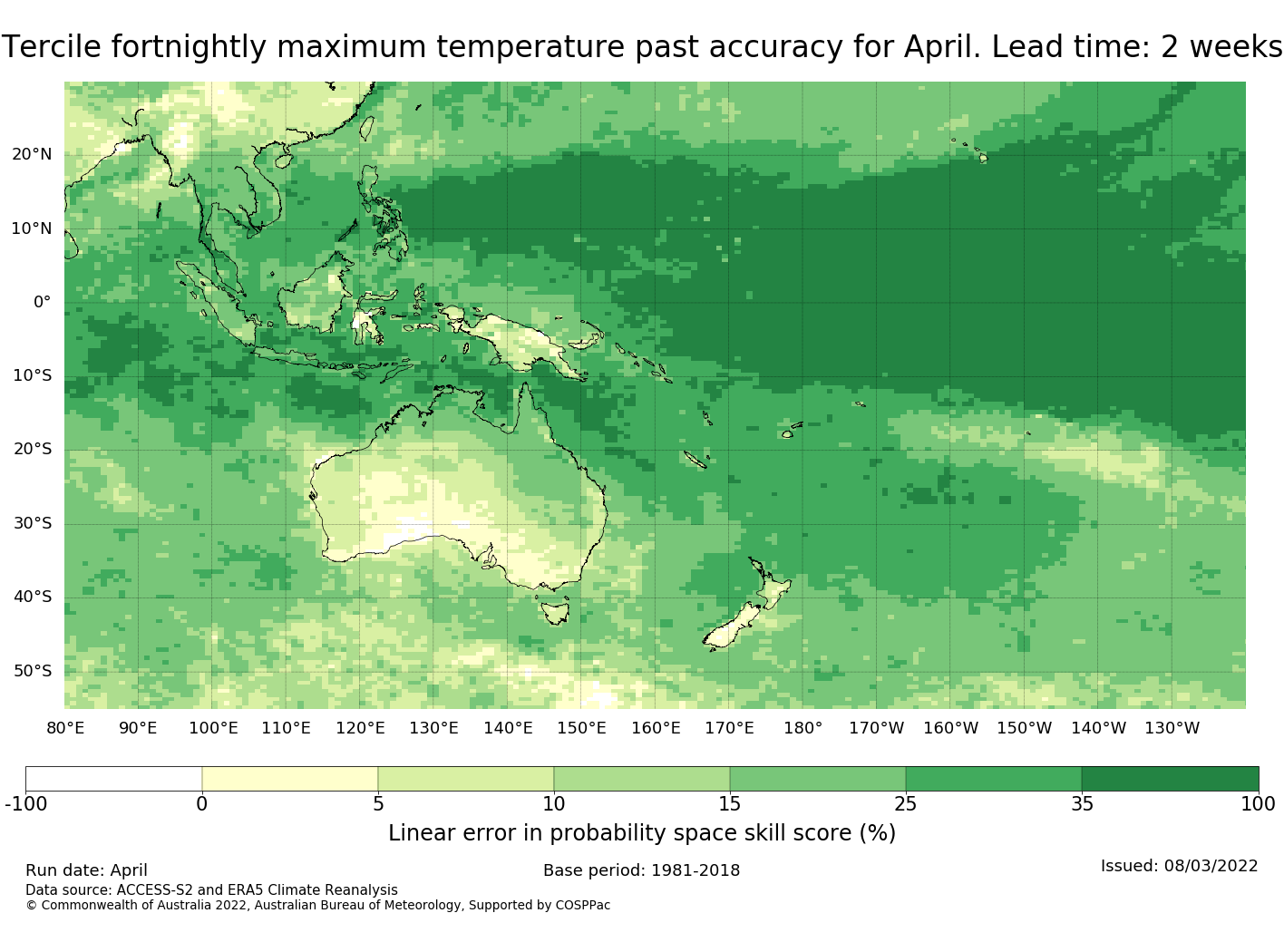 Tercile fortnightly maximum temperature past accuracy for April. Lead time: 2 weeks

20°N
10°N
0°
10°S
20°S
30°S
40°S
50°S

80°E 90°E 100°E 110°E 120°E 130°E 140°E 150°E 160°E 170°E 180° 170°W 160°W 150°W 140°W 130°W

-100 0 5 10 15 25 35 100

Linear error in probability space skill score (%)

Run date: April
Base period: 1981-2018
Issued: 08/03/2022
Data source: ACCESS-S2 and ERA5 Climate Reanalysis
© Commonwealth of Australia 2022, Australian Bureau of Meteorology, Supported by COSPPac